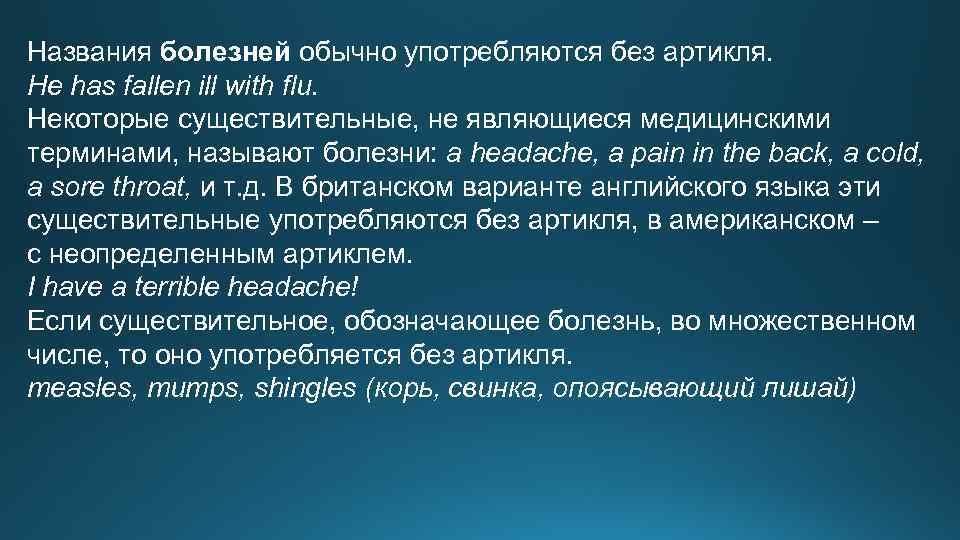 Названия болезней обычно употребляются без артикля.
He has fallen ill with flu.
Некоторые существительные, не являющиеся медицинскими терминами, называют болезни: a headache, a pain in the back, a cold, a sore throat, и т.д. В британском варианте английского языка эти существительные употребляются без артикля, в американском – с неопределенным артиклем.
I have a terrible headache!
Если существительное, обозначающее болезнь, во множественном числе, то оно употребляется без артикля.
measles, mumps, shingles (корь, свинка, опоясывающий лишай)